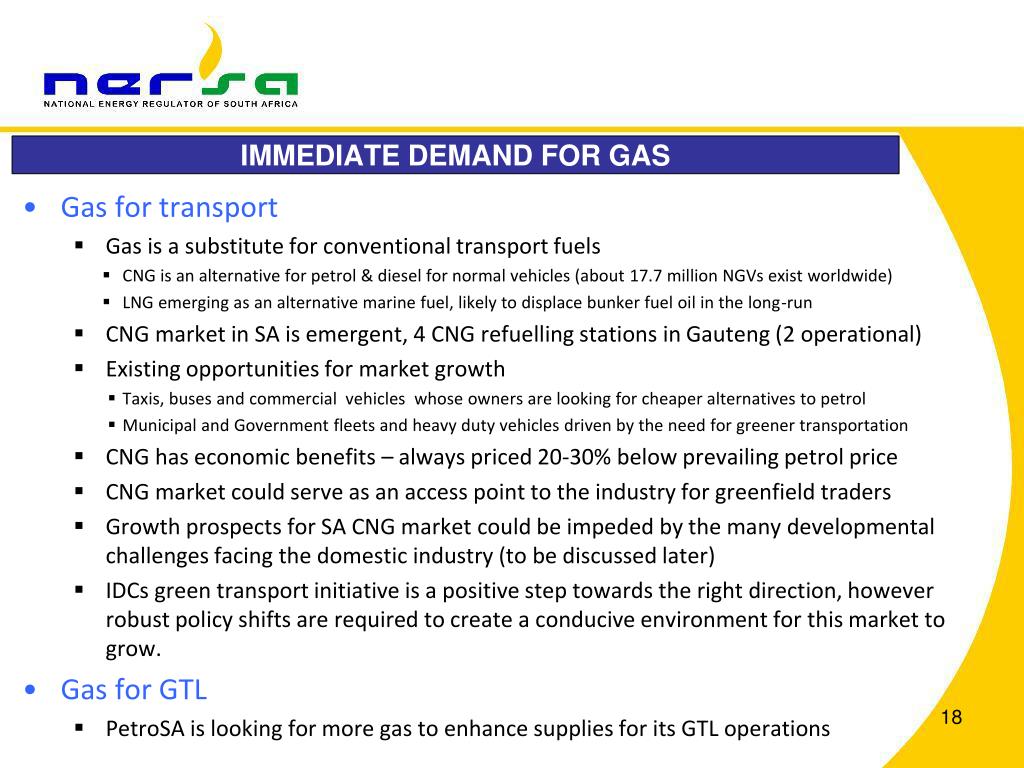 nersa
NATIONAL ENERGY REGULATOR OF SOUTH AFRICA

IMMEDIATE DEMAND FOR GAS

• Gas for transport
▪ Gas is a substitute for conventional transport fuels
▪ CNG is an alternative for petrol & diesel for normal vehicles (about 17.7 million NGVs exist worldwide)
▪ LNG emerging as an alternative marine fuel, likely to displace bunker fuel oil in the long-run
▪ CNG market in SA is emergent, 4 CNG refuelling stations in Gauteng (2 operational)
▪ Existing opportunities for market growth
▪ Taxis, buses and commercial vehicles whose owners are looking for cheaper alternatives to petrol
▪ Municipal and Government fleets and heavy duty vehicles driven by the need for greener transportation
▪ CNG has economic benefits – always priced 20-30% below prevailing petrol price
▪ CNG market could serve as an access point to the industry for greenfield traders
▪ Growth prospects for SA CNG market could be impeded by the many developmental challenges facing the domestic industry (to be discussed later)
▪ IDCs green transport initiative is a positive step towards the right direction, however robust policy shifts are required to create a conducive environment for this market to grow.
• Gas for GTL
▪ PetroSA is looking for more gas to enhance supplies for its GTL operations

18